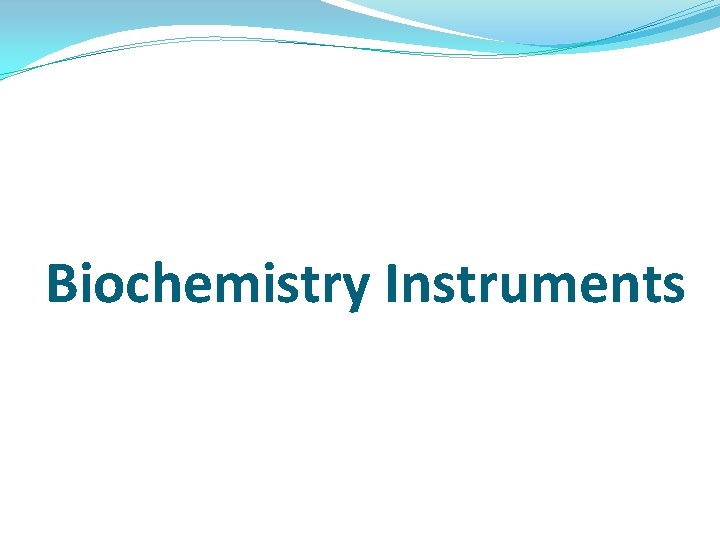 Biochemistry Instruments